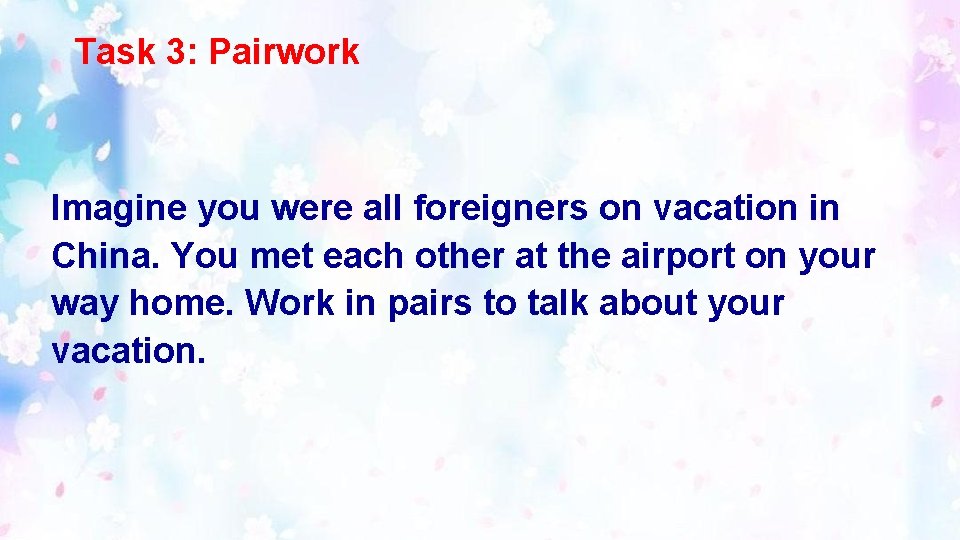 Task 3: Pairwork

Imagine you were all foreigners on vacation in China. You met each other at the airport on your way home. Work in pairs to talk about your vacation.